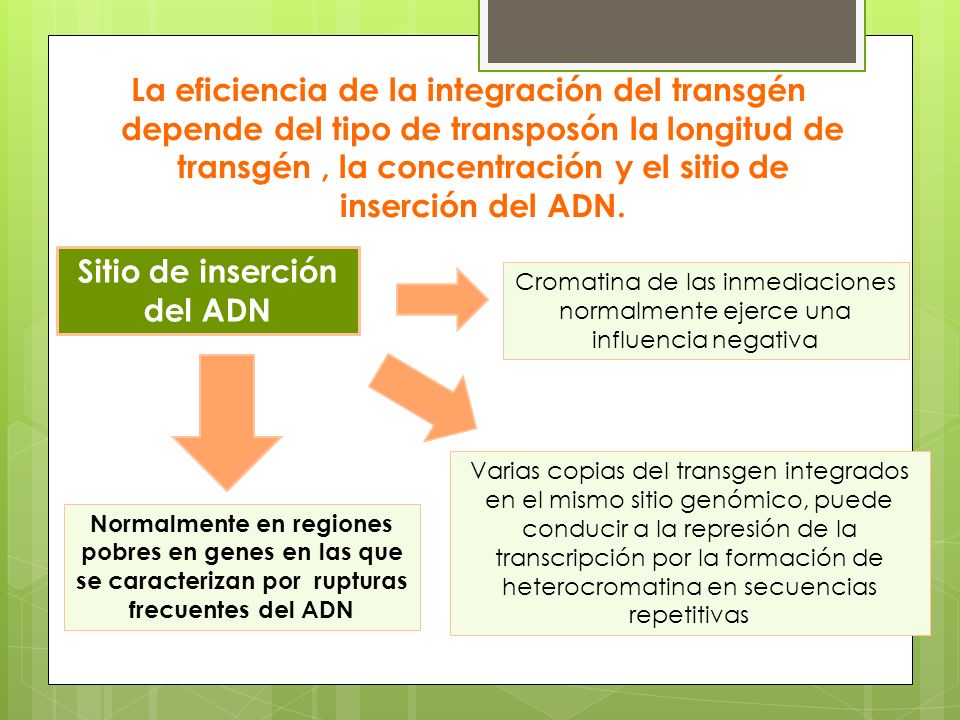 La eficiencia de la integración del transgén depende del tipo de transposón la longitud de transgén , la concentración y el sitio de inserción del ADN.

Sitio de inserción del ADN

Cromatina de las inmediaciones normalmente ejerce una influencia negativa

Varias copias del transgen integrados en el mismo sitio genómico, puede conducir a la represión de la transcripción por la formación de heterocromatina en secuencias repetitivas

Normalmente en regiones pobres en genes en las que se caracterizan por rupturas frecuentes del ADN